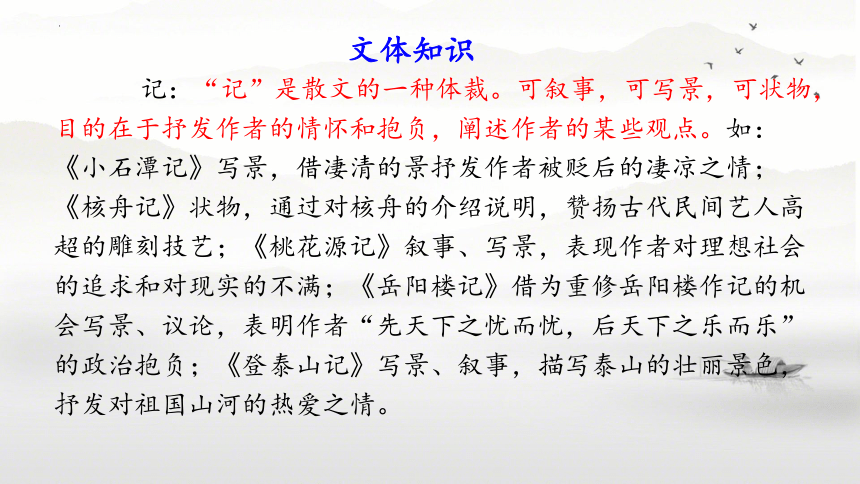 文体知识

记：“记”是散文的一种体裁。可叙事，可写景，可状物，目的在于抒发作者的情怀和抱负，阐述作者的某些观点。如：《小石潭记》写景，借凄清的景抒发作者被贬后的凄凉之情；《核舟记》状物，通过对核舟的介绍说明，赞扬古代民间艺人高超的雕刻技艺；《桃花源记》叙事、写景，表现作者对理想社会的追求和对现实的不满；《岳阳楼记》借为重修岳阳楼作记的机会写景、议论，表明作者“先天下之忧而忧，后天下之乐而乐”的政治抱负；《登泰山记》写景、叙事，描写泰山的壮丽景色，抒发对祖国山河的热爱之情。